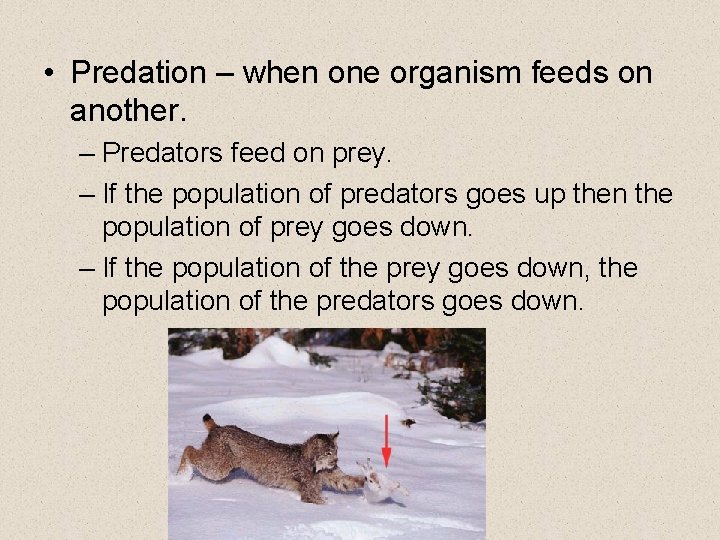 • Predation – when one organism feeds on another.

– Predators feed on prey.

– If the population of predators goes up then the population of prey goes down.

– If the population of the prey goes down, the population of the predators goes down.